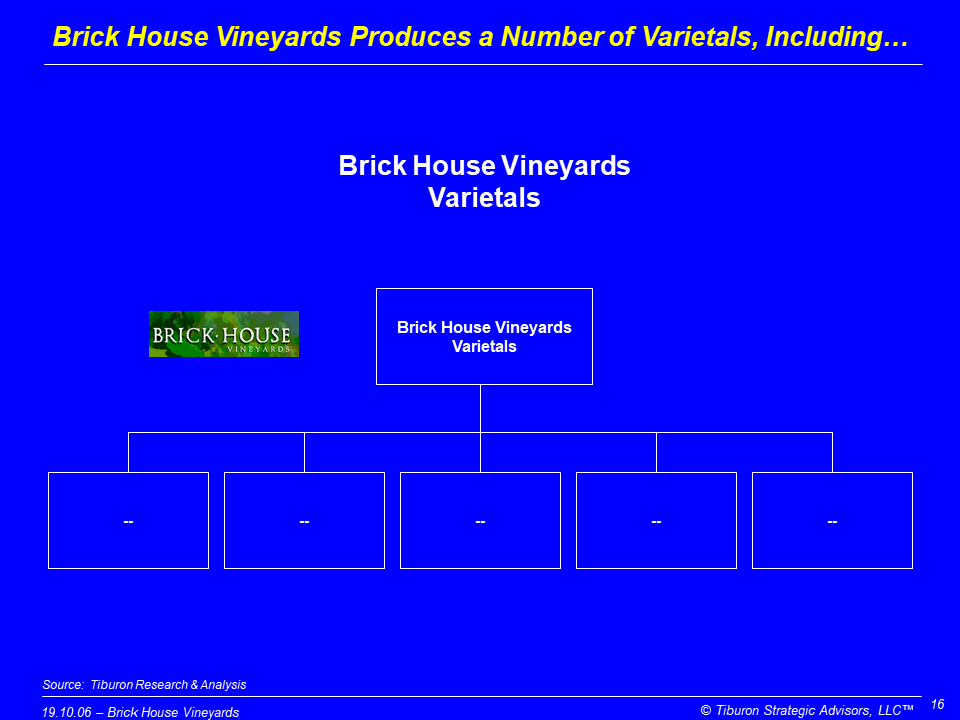 Brick House Vineyards Produces a Number of Varietals, Including…

Brick House Vineyards
Varietals

BRICK·HOUSE
VINEYARDS

Brick House Vineyards Varietals

--

--

--

--

--

Source: Tiburon Research & Analysis

19.10.06 – Brick House Vineyards

© Tiburon Strategic Advisors, LLC™

16